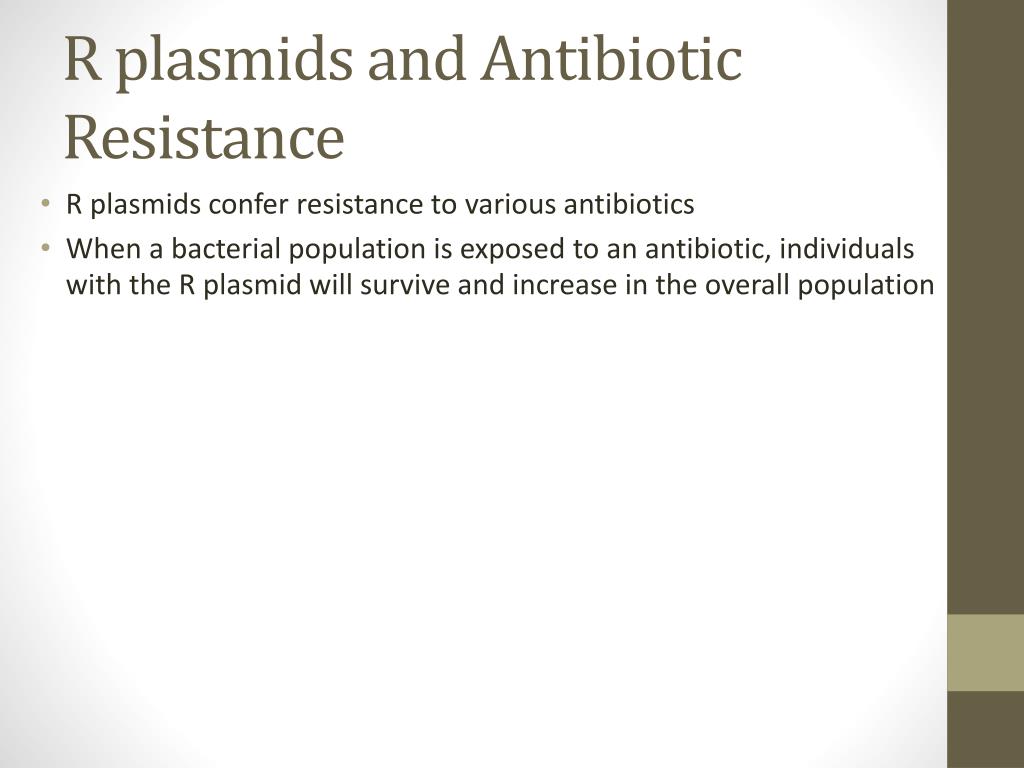 R plasmids and Antibiotic Resistance

• R plasmids confer resistance to various antibiotics
• When a bacterial population is exposed to an antibiotic, individuals with the R plasmid will survive and increase in the overall population